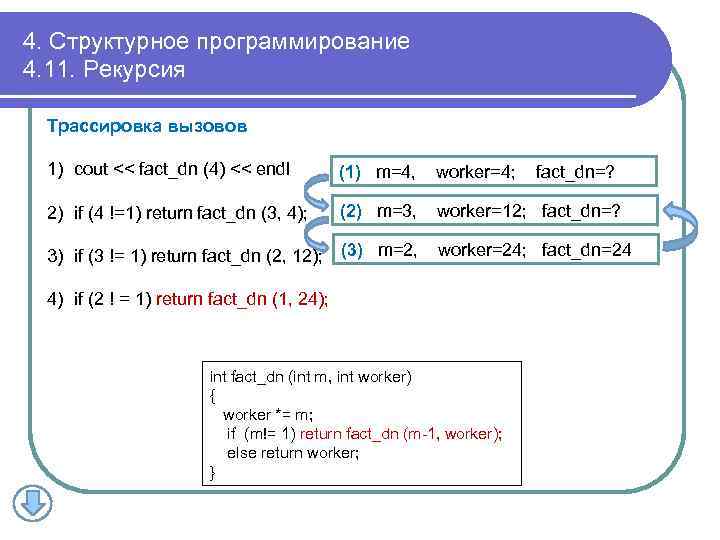 4. Структурное программирование
4.11. Рекурсия

Трассировка вызовов

1) cout << fact_dn (4) << endl

2) if (4 !=1) return fact_dn (3, 4);

3) if (3 != 1) return fact_dn (2, 12);

4) if (2 ! = 1) return fact_dn (1, 24);

(1) m=4, worker=4; fact_dn=?

(2) m=3, worker=12; fact_dn=?

(3) m=2, worker=24; fact_dn=24

int fact_dn (int m, int worker)
{
worker *= m;
if (m!= 1) return fact_dn (m-1, worker);
else return worker;
}